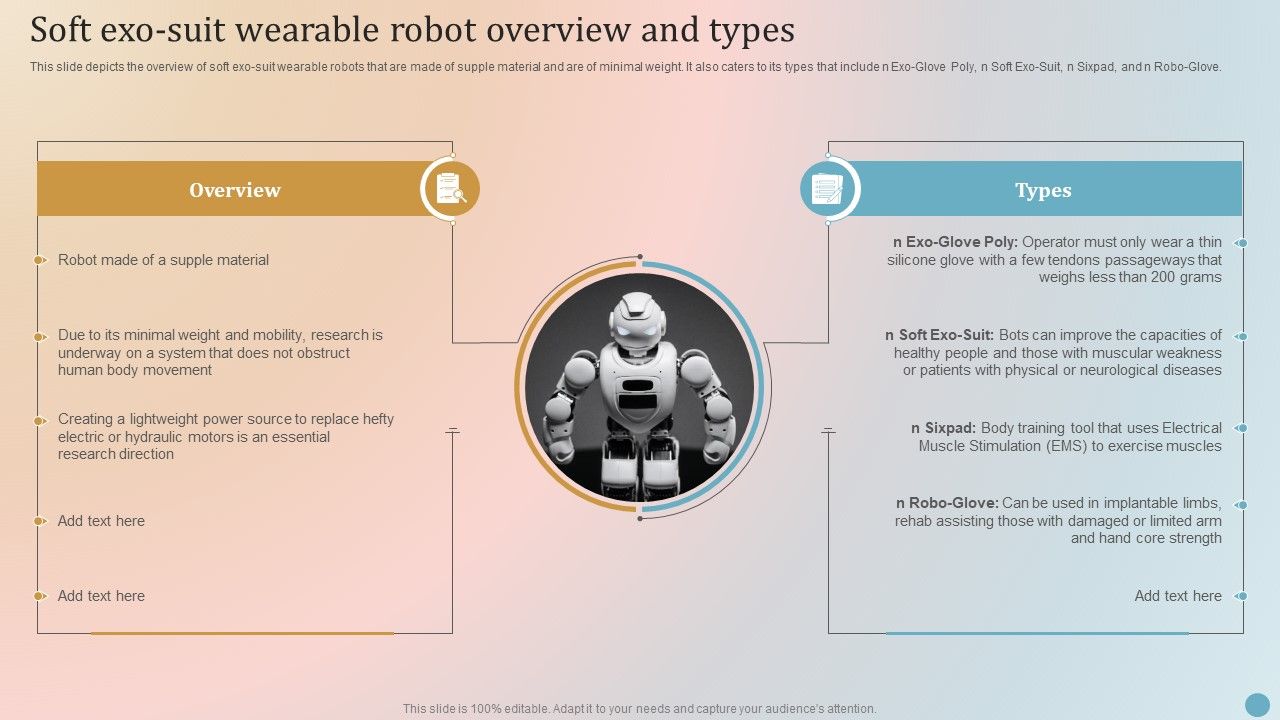 Soft exo-suit wearable robot overview and types

This slide depicts the overview of soft exo-suit wearable robots that are made of supple material and are of minimal weight. It also caters to its types that include n Exo-Glove Poly, n Soft Exo-Suit, n Sixpad, and n Robo-Glove.

Overview

Robot made of a supple material

Due to its minimal weight and mobility, research is underway on a system that does not obstruct human body movement

Creating a lightweight power source to replace hefty electric or hydraulic motors is an essential research direction

Add text here

Add text here

Types

n Exo-Glove Poly: Operator must only wear a thin silicone glove with a few tendons passageways that weighs less than 200 grams

n Soft Exo-Suit: Bots can improve the capacities of healthy people and those with muscular weakness or patients with physical or neurological diseases

n Sixpad: Body training tool that uses Electrical Muscle Stimulation (EMS) to exercise muscles

n Robo-Glove: Can be used in implantable limbs, rehab assisting those with damaged or limited arm and hand core strength

Add text here

This slide is 100% editable. Adapt it to your needs and capture your audience's attention.